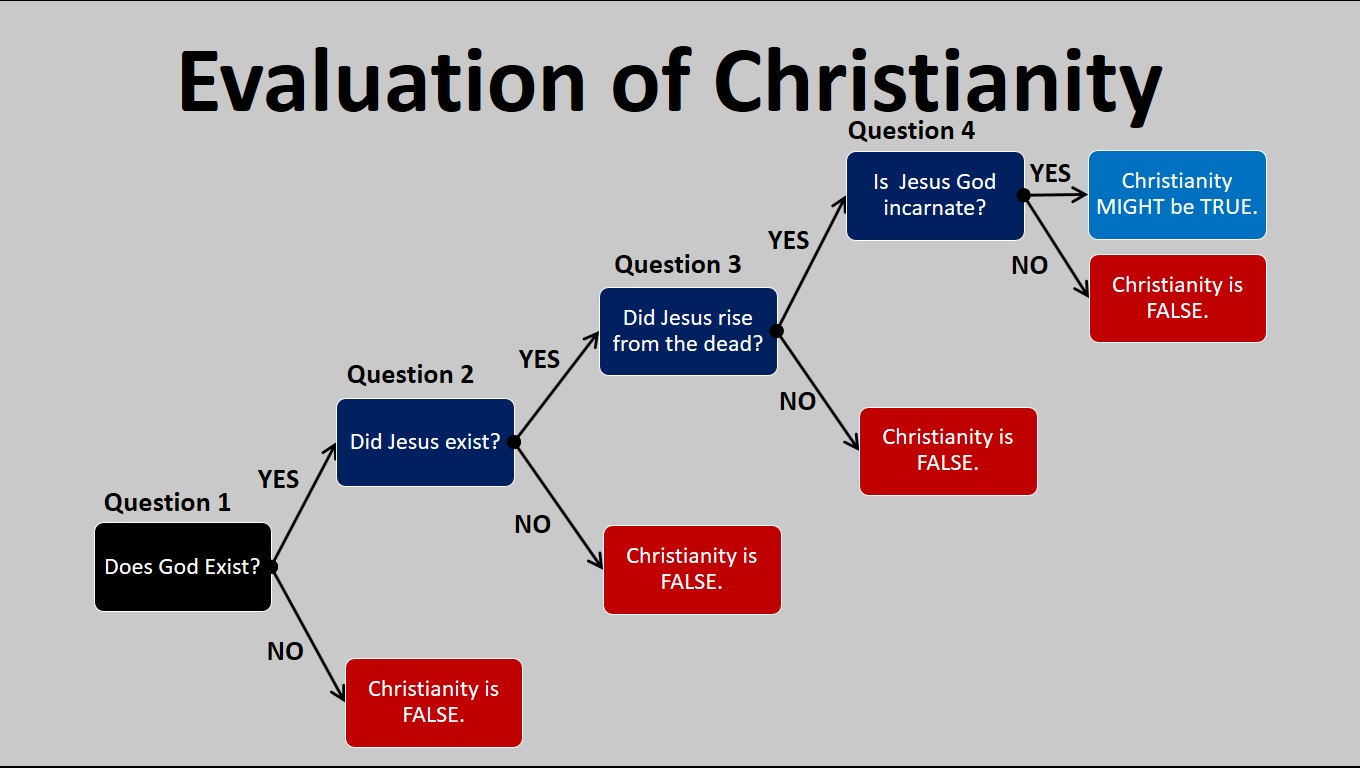 Evaluation of Christianity

Question 1

Does God Exist?

YES

NO

Christianity is FALSE.

Question 2

Did Jesus exist?

YES

NO

Christianity is FALSE.

Question 3

Did Jesus rise from the dead?

YES

NO

Christianity is FALSE.

Question 4

Is Jesus God incarnate?

YES

Christianity MIGHT be TRUE.

NO

Christianity is FALSE.